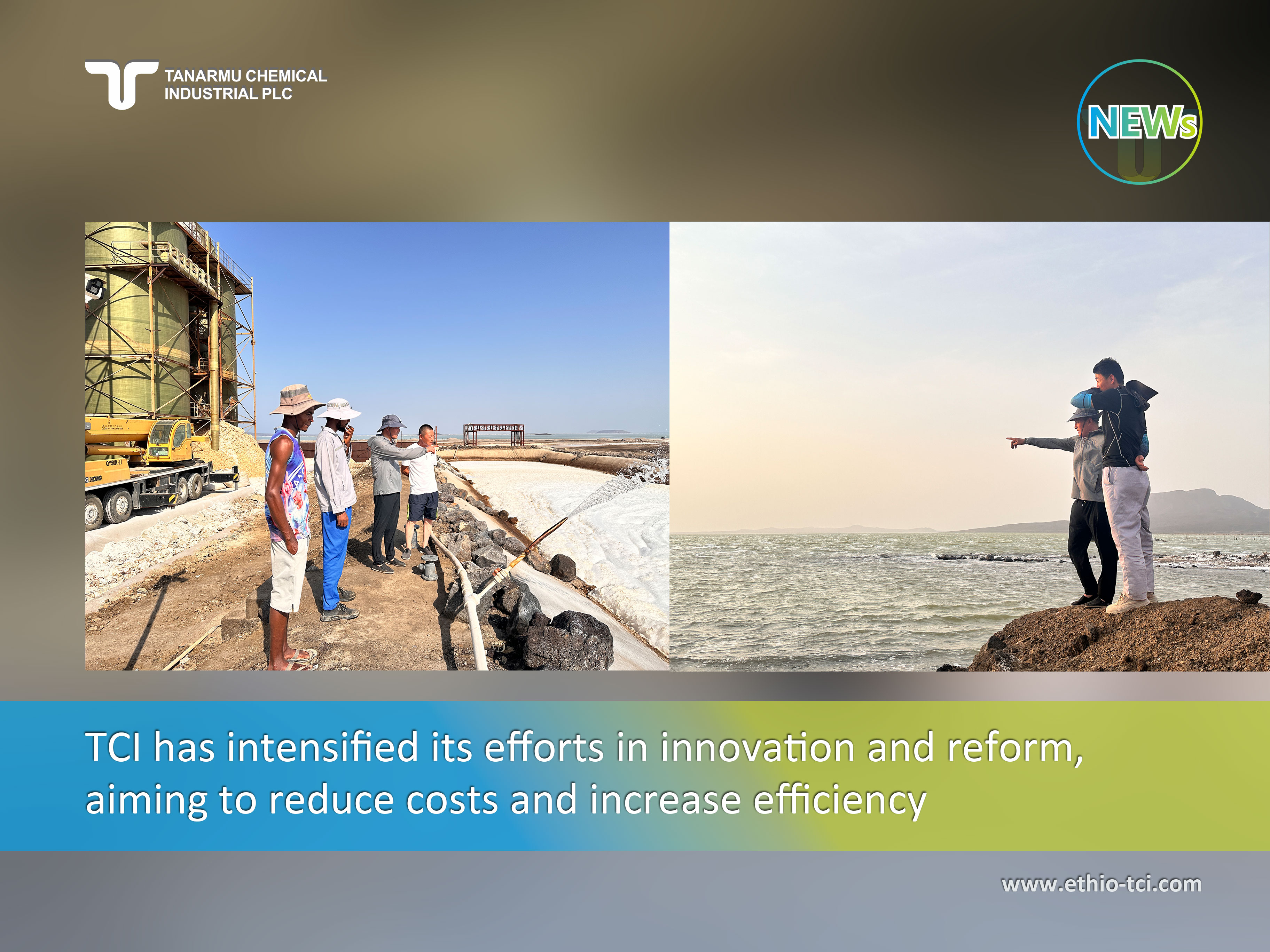 TANARMU CHEMICAL INDUSTRIAL PLC

NEWs

QY50K-II

XCMG

TCI has intensified its efforts in innovation and reform, aiming to reduce costs and increase efficiency

www.ethio-tci.com